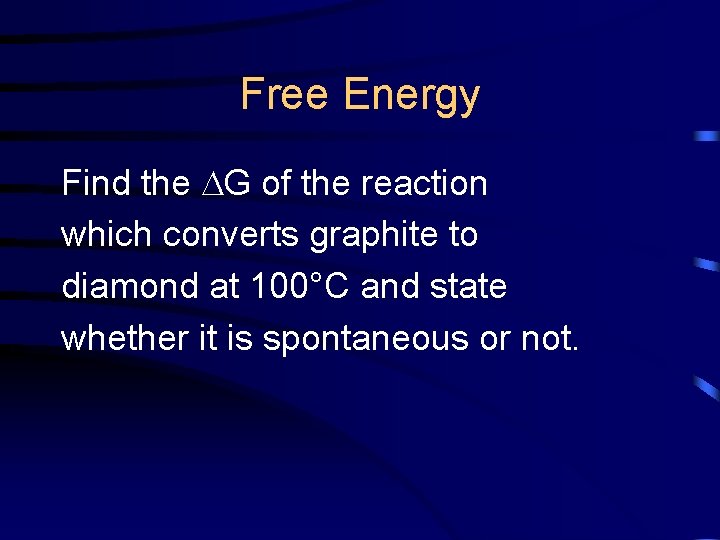 Free Energy

Find the $\Delta G$ of the reaction which converts graphite to diamond at 100°C and state whether it is spontaneous or not.